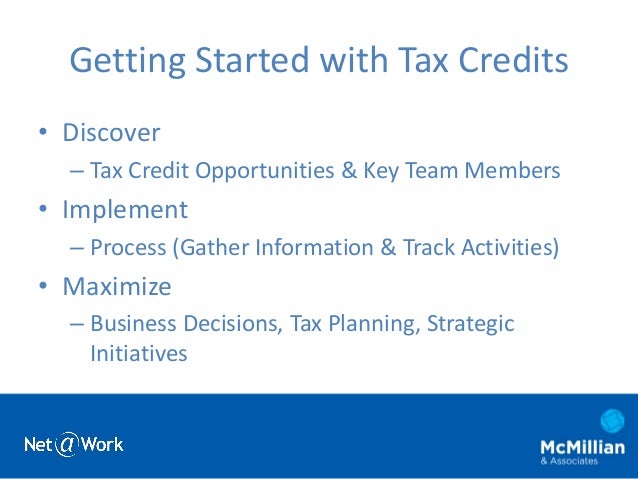 Getting Started with Tax Credits

• Discover
– Tax Credit Opportunities & Key Team Members
• Implement
– Process (Gather Information & Track Activities)
• Maximize
– Business Decisions, Tax Planning, Strategic Initiatives

Net@Work

McMillian
& Associates